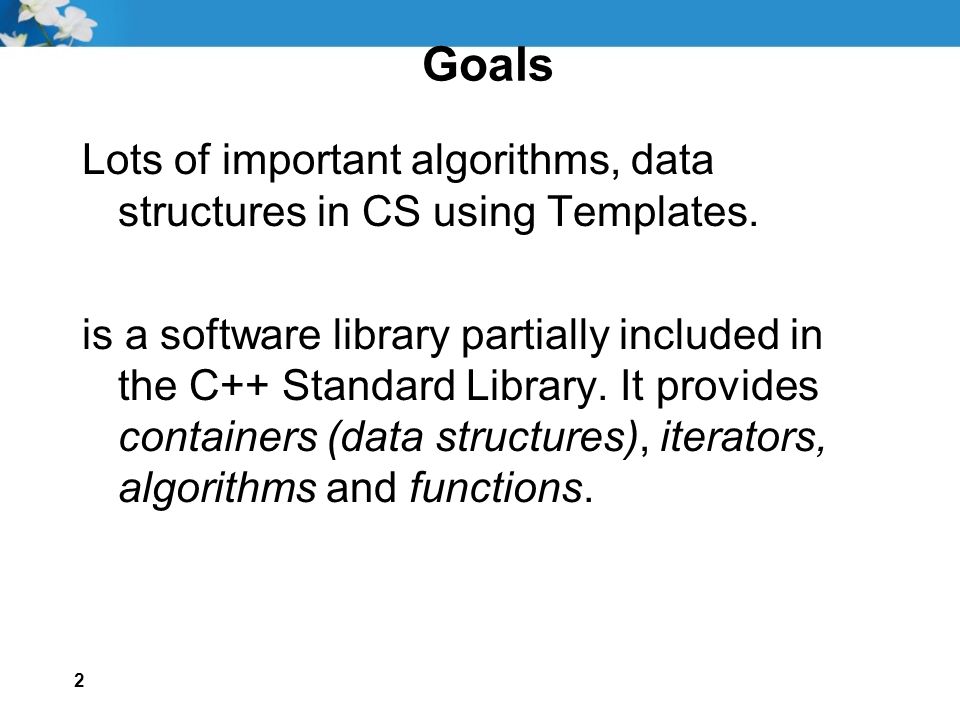 Goals

Lots of important algorithms, data structures in CS using Templates.

is a software library partially included in the C++ Standard Library. It provides containers (data structures), iterators, algorithms and functions.

2